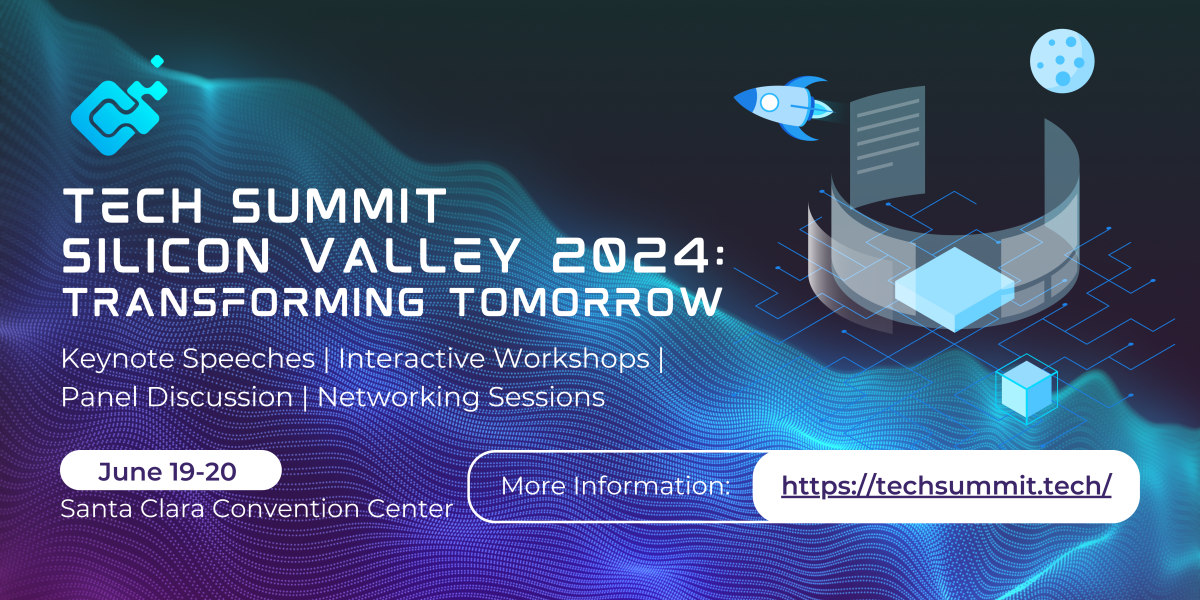 TECH SUMMIT SILICON VALLEY 2024: TRANSFORMING TOMORROW

Keynote Speeches | Interactive Workshops | Panel Discussion | Networking Sessions

June 19-20
Santa Clara Convention Center

More Information: https://techsummit.tech/